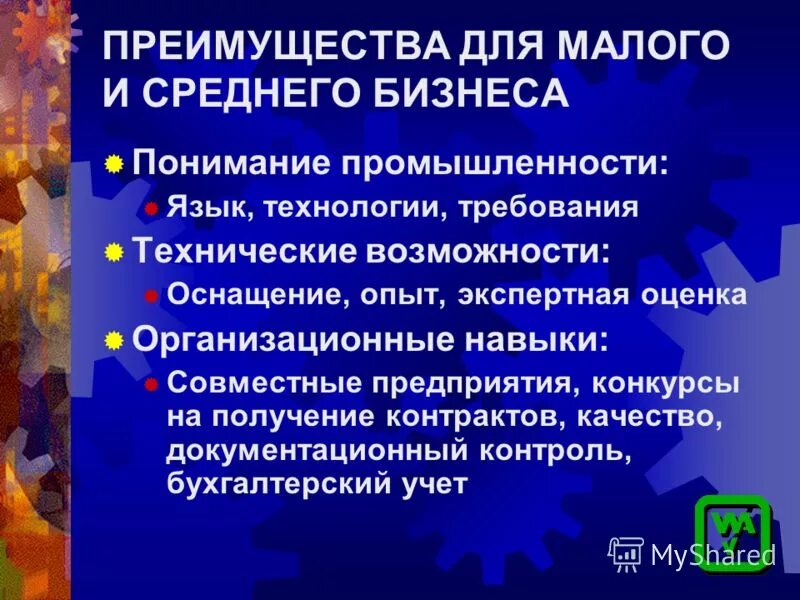 ПРЕИМУЩЕСТВА ДЛЯ МАЛОГО И СРЕДНЕГО БИЗНЕСА

Понимание промышленности:
Язык, технологии, требования

Технические возможности:
Оснащение, опыт, экспертная оценка

Организационные навыки:
Совместные предприятия, конкурсы на получение контрактов, качество, документационный контроль, бухгалтерский учет

MyShared